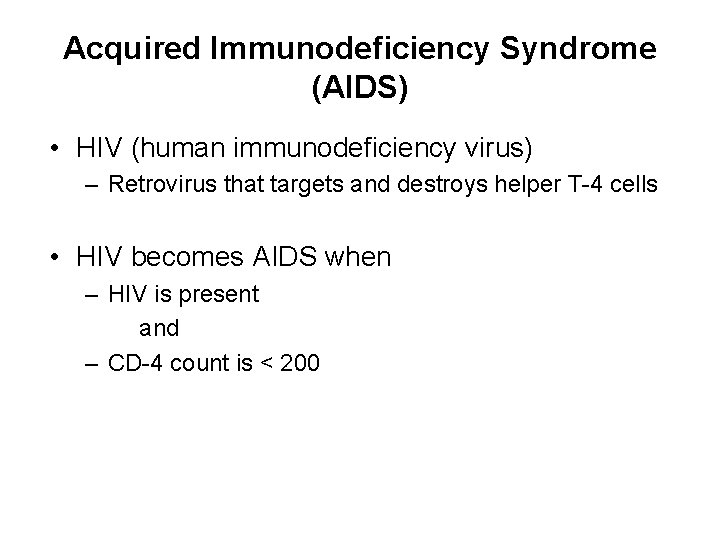 Acquired Immunodeficiency Syndrome (AIDS)

• HIV (human immunodeficiency virus)
– Retrovirus that targets and destroys helper T-4 cells

• HIV becomes AIDS when
– HIV is present
and
– CD-4 count is < 200